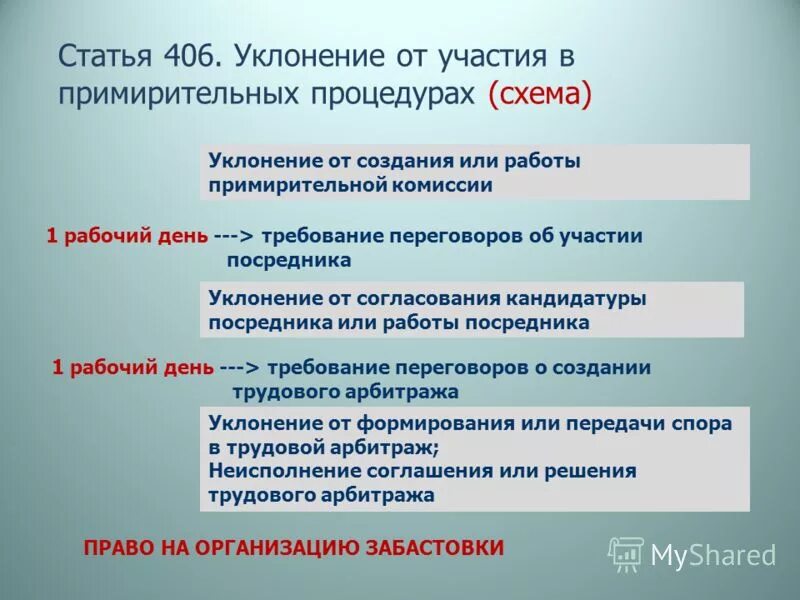 Статья 406. Уклонение от участия в примирительных процедурах (схема)

Уклонение от создания или работы примирительной комиссии

1 рабочий день ---> требование переговоров об участии посредника

Уклонение от согласования кандидатуры посредника или работы посредника

1 рабочий день ---> требование переговоров о создании трудового арбитража

Уклонение от формирования или передачи спора в трудовой арбитраж;
Неисполнение соглашения или решения трудового арбитража

ПРАВО НА ОРГАНИЗАЦИЮ ЗАБАСТОВКИ

MyShared